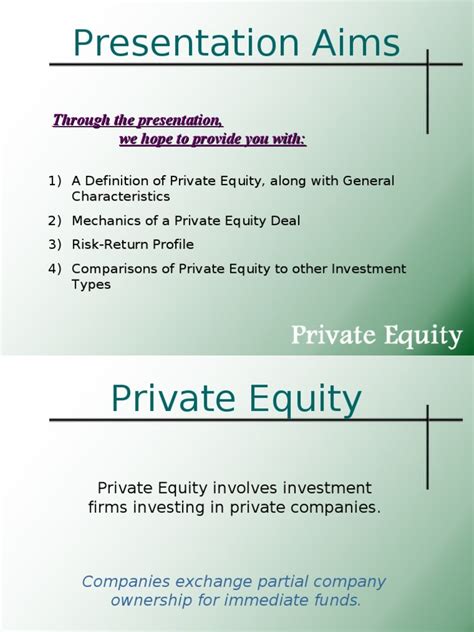 Presentation Aims

Through the presentation, we hope to provide you with:

1) A Definition of Private Equity, along with General Characteristics
2) Mechanics of a Private Equity Deal
3) Risk-Return Profile
4) Comparisons of Private Equity to other Investment Types

Private Equity

Private Equity

Private Equity involves investment firms investing in private companies.

Companies exchange partial company ownership for immediate funds.